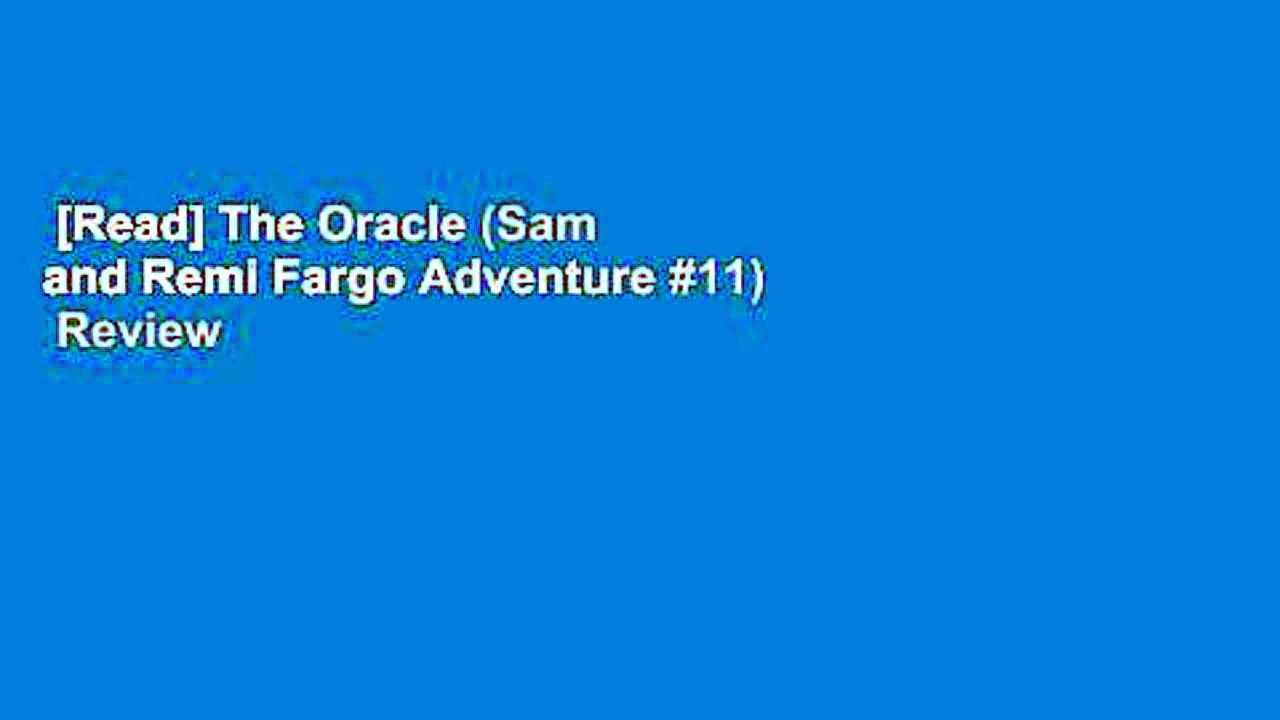 [Read] The Oracle (Sam and Remi Fargo Adventure #11) Review